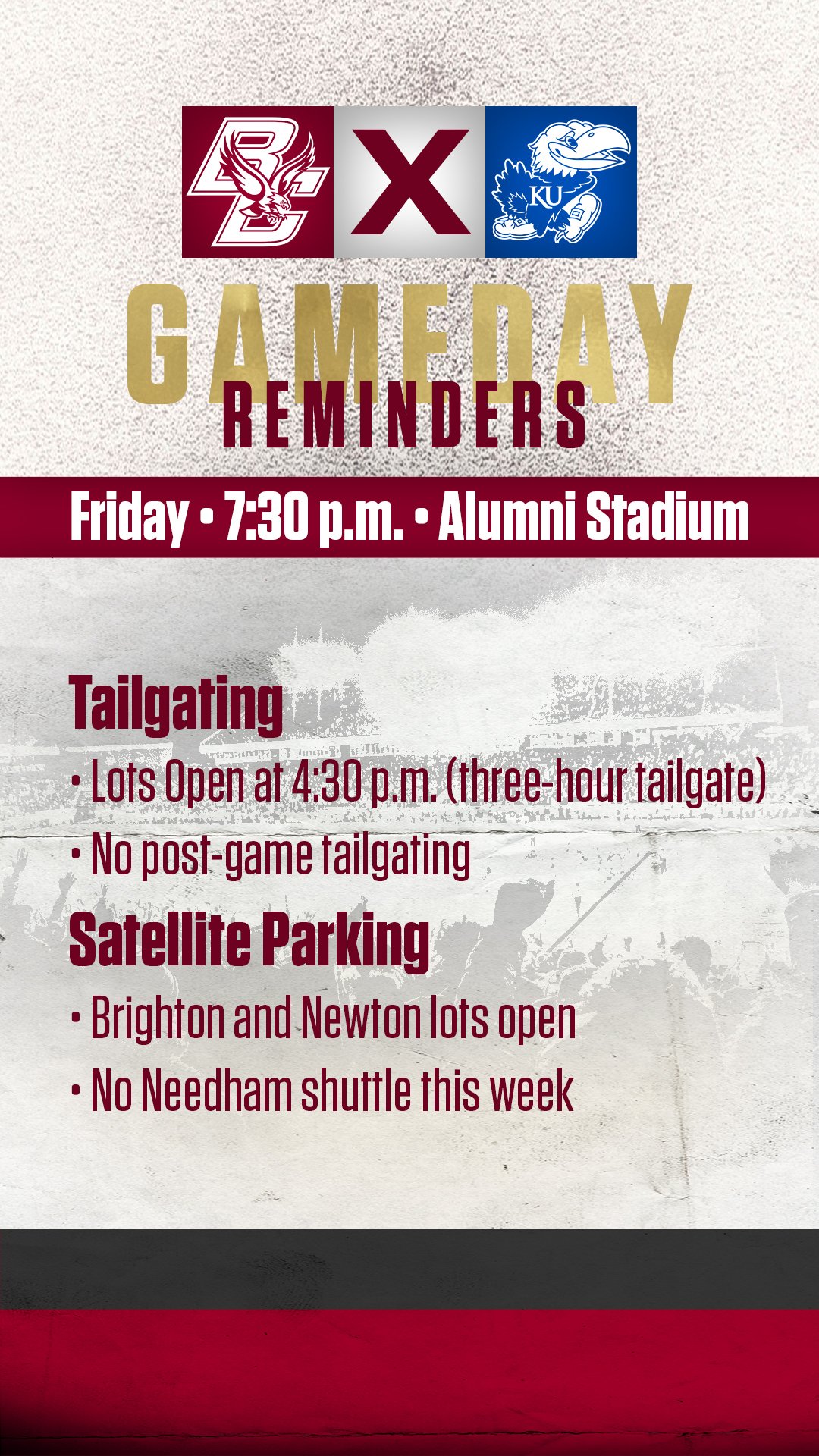 BC X KU

GAMEDAY
REMINDERS

Friday • 7:30 p.m. • Alumni Stadium

Tailgating
• Lots Open at 4:30 p.m. (three-hour tailgate)
• No post-game tailgating

Satellite Parking
• Brighton and Newton lots open
• No Needham shuttle this week